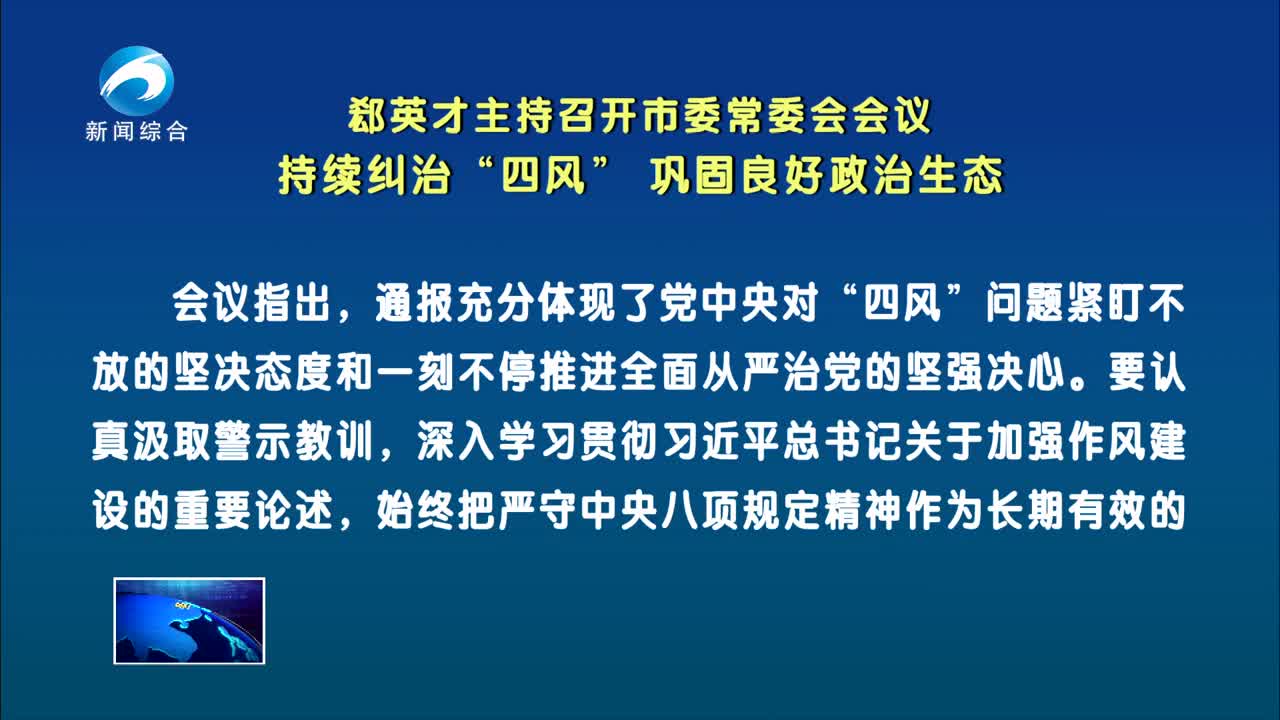 新闻综合

郄英才主持召开市委常委会会议
持续纠治“四风” 巩固良好政治生态

会议指出，通报充分体现了党中央对“四风”问题紧盯不放的坚决态度和一刻不停推进全面从严治党的坚强决心。要认真汲取警示教训，深入学习贯彻习近平总书记关于加强作风建设的重要论述，始终把严守中央八项规定精神作为长期有效的